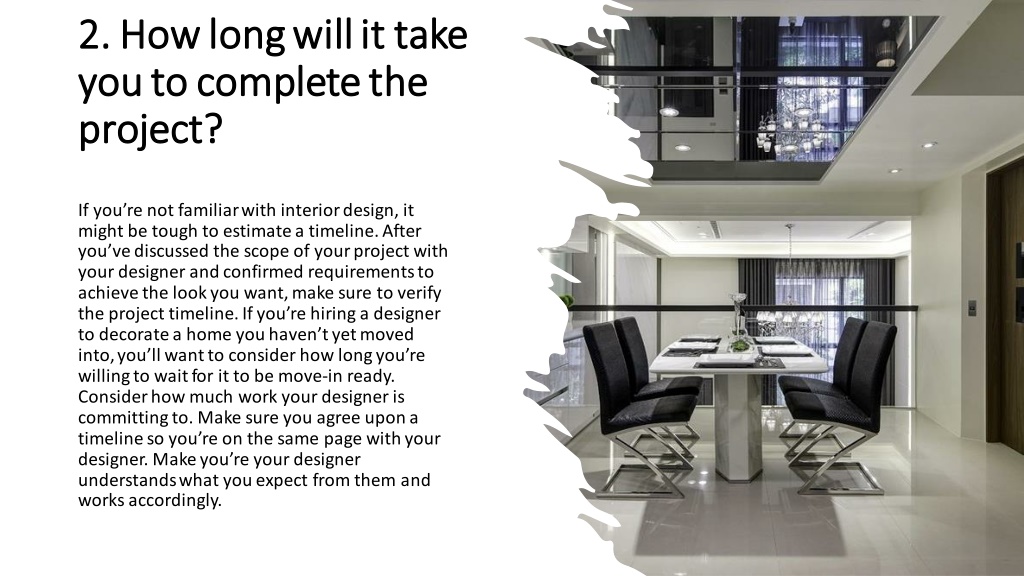 2. How long will it take you to complete the project?

If you're not familiar with interior design, it might be tough to estimate a timeline. After you've discussed the scope of your project with your designer and confirmed requirements to achieve the look you want, make sure to verify the project timeline. If you're hiring a designer to decorate a home you haven't yet moved into, you'll want to consider how long you're willing to wait for it to be move-in ready. Consider how much work your designer is committing to. Make sure you agree upon a timeline so you're on the same page with your designer. Make you're your designer understands what you expect from them and works accordingly.